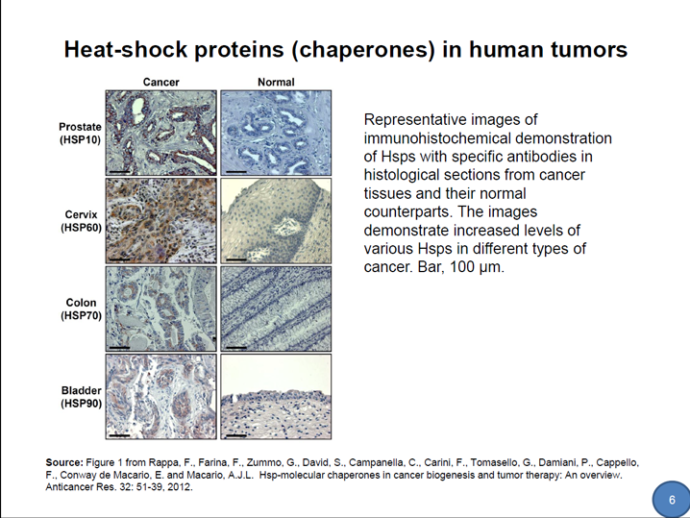 Heat-shock proteins (chaperones) in human tumors

Cancer

Normal

Prostate (HSP10)

Cervix (HSP60)

Colon (HSP70)

Bladder (HSP90)

Representative images of immunohistochemical demonstration of Hsps with specific antibodies in histological sections from cancer tissues and their normal counterparts. The images demonstrate increased levels of various Hsps in different types of cancer. Bar, 100 μm.

Source: Figure 1 from Rappa, F., Farina, F., Zummo, G., David, S., Campanella, C., Carini, F., Tomasello, G., Damiani, P., Cappello, F., Conway de Macario, E. and Macario, A.J.L. Hsp-molecular chaperones in cancer biogenesis and tumor therapy: An overview. Anticancer Res. 32: 51-39, 2012.

6